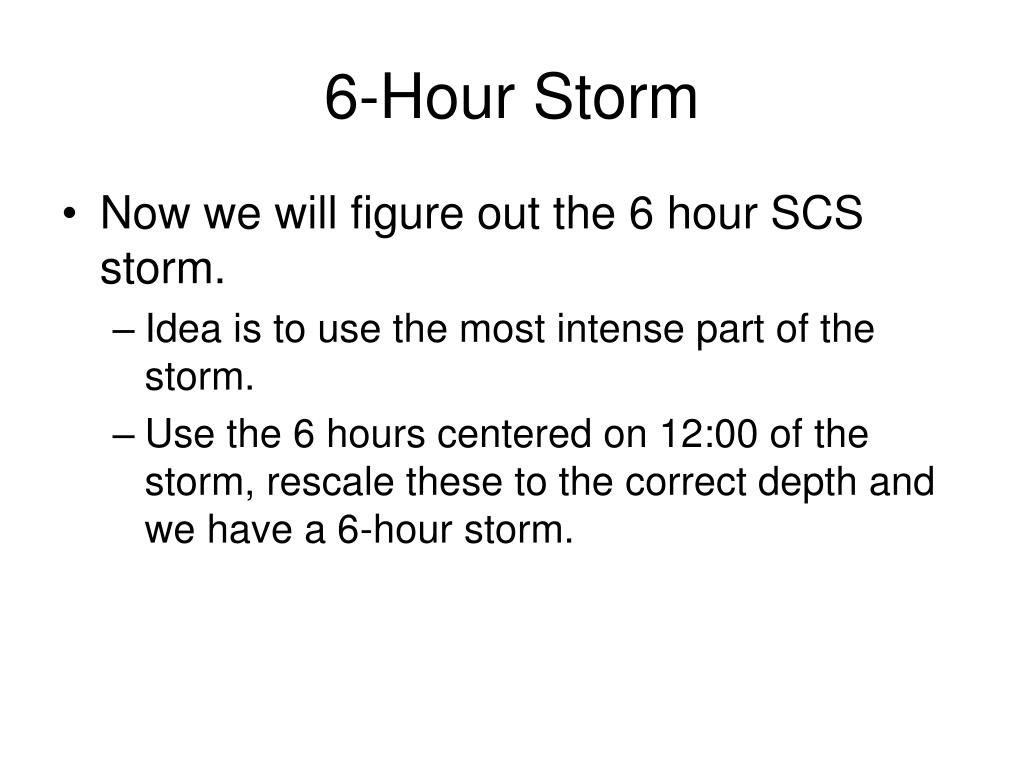 6-Hour Storm

• Now we will figure out the 6 hour SCS storm.
– Idea is to use the most intense part of the storm.
– Use the 6 hours centered on 12:00 of the storm, rescale these to the correct depth and we have a 6-hour storm.